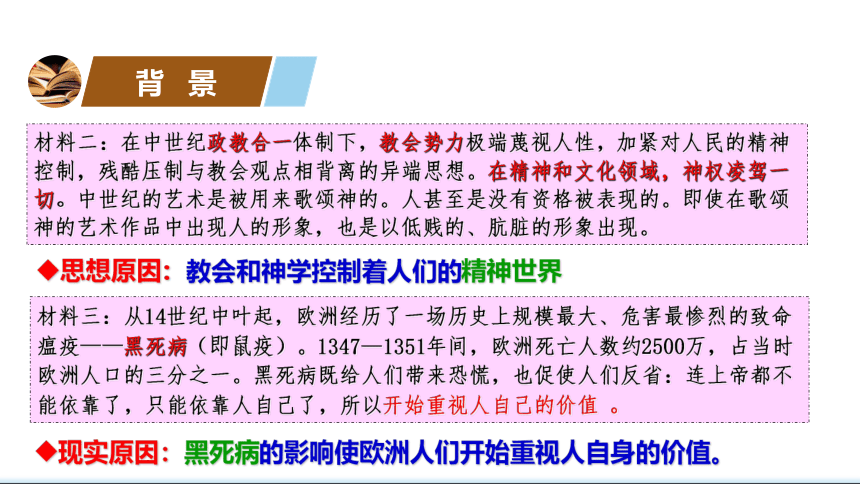 背 景

材料二：在中世纪政教合一体制下，教会势力极端蔑视人性，加紧对人民的精神控制，残酷压制与教会观点相背离的异端思想。在精神和文化领域，神权凌驾一切。中世纪的艺术是被用来歌颂神的。人甚至是没有资格被表现的。即使在歌颂神的艺术作品中出现人的形象，也是以低贱的、肮脏的形象出现。

◆思想原因：教会和神学控制着人们的精神世界

材料三：从14世纪中叶起，欧洲经历了一场历史上规模最大、危害最惨烈的致命瘟疫——黑死病（即鼠疫）。1347—1351年间，欧洲死亡人数约2500万，占当时欧洲人口的三分之一。黑死病既给人们带来恐慌，也促使人们反省：连上帝都不能依靠了，只能依靠人自己了，所以开始重视人自己的价值 。

◆现实原因：黑死病的影响使欧洲人们开始重视人自身的价值。